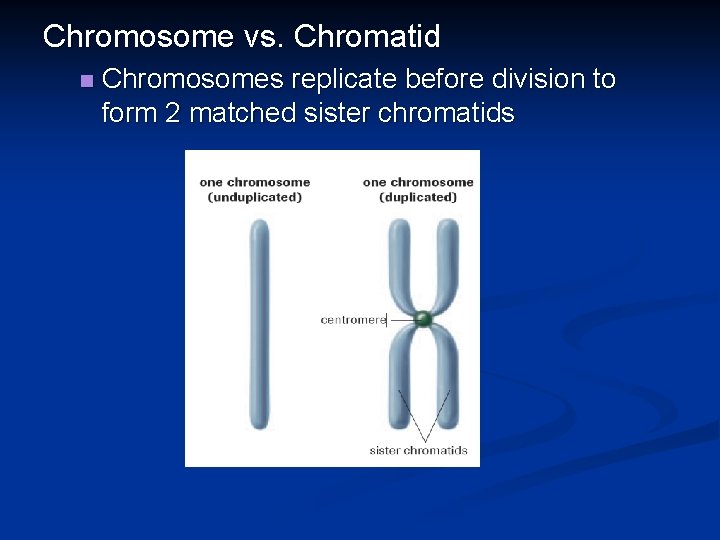 Chromosome vs. Chromatid

Chromosomes replicate before division to form 2 matched sister chromatids

one chromosome (unduplicated)

one chromosome (duplicated)

centromere

sister chromatids